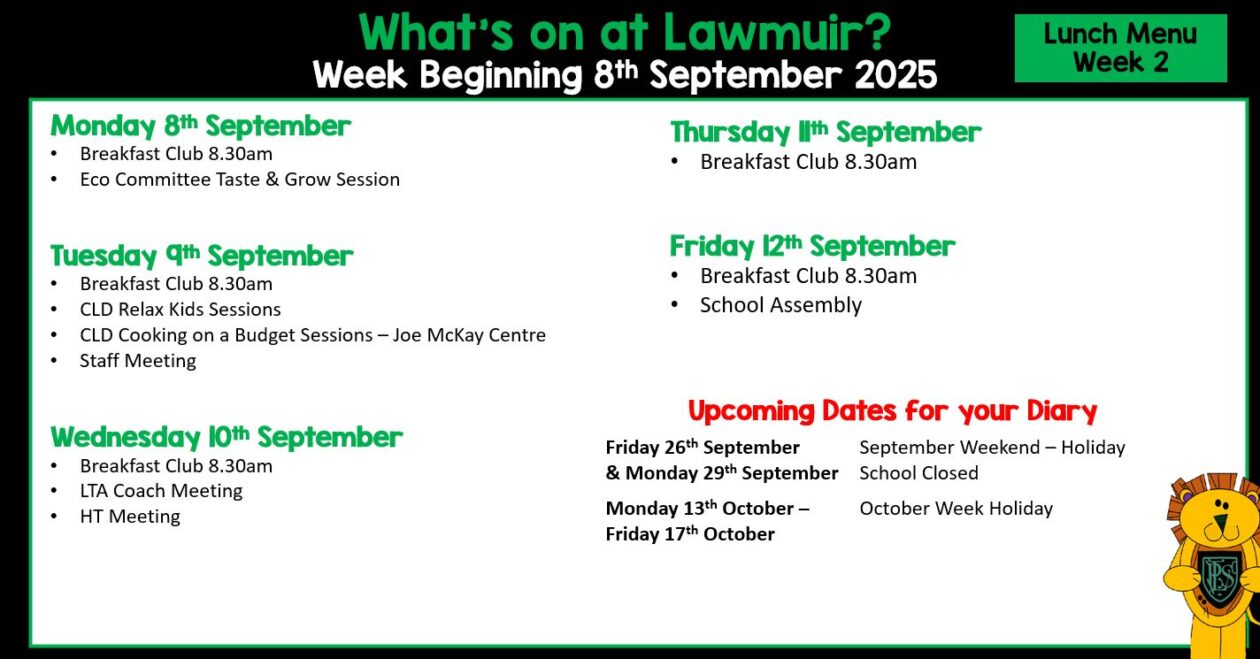 What's on at Lawmuir?
Week Beginning 8th September 2025

Lunch Menu Week 2

Monday 8th September
• Breakfast Club 8.30am
• Eco Committee Taste & Grow Session

Tuesday 9th September
• Breakfast Club 8.30am
• CLD Relax Kids Sessions
• CLD Cooking on a Budget Sessions – Joe McKay Centre
• Staff Meeting

Wednesday 10th September
• Breakfast Club 8.30am
• LTA Coach Meeting
• HT Meeting

Thursday 11th September
• Breakfast Club 8.30am

Friday 12th September
• Breakfast Club 8.30am
• School Assembly

Upcoming Dates for your Diary

| | |
|---|---|
| Friday 26th September & Monday 29th September | September Weekend – Holiday School Closed |
| Monday 13th October – Friday 17th October | October Week Holiday |

LPS